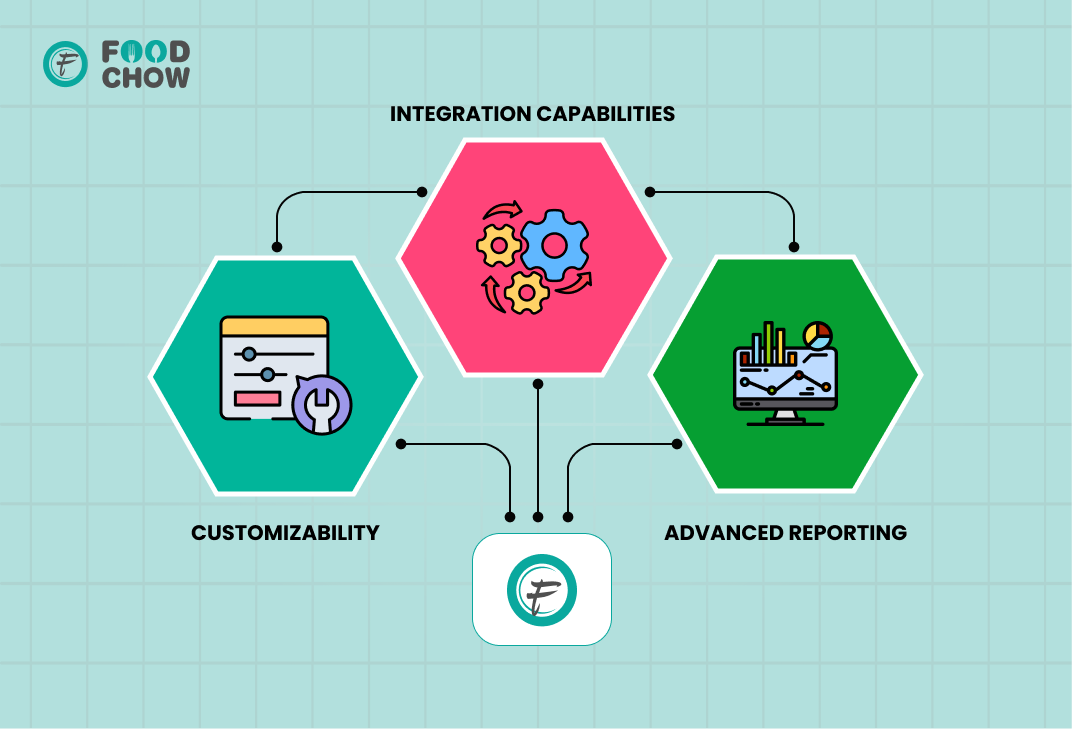 FOOD CHOW

INTEGRATION CAPABILITIES

CUSTOMIZABILITY

ADVANCED REPORTING